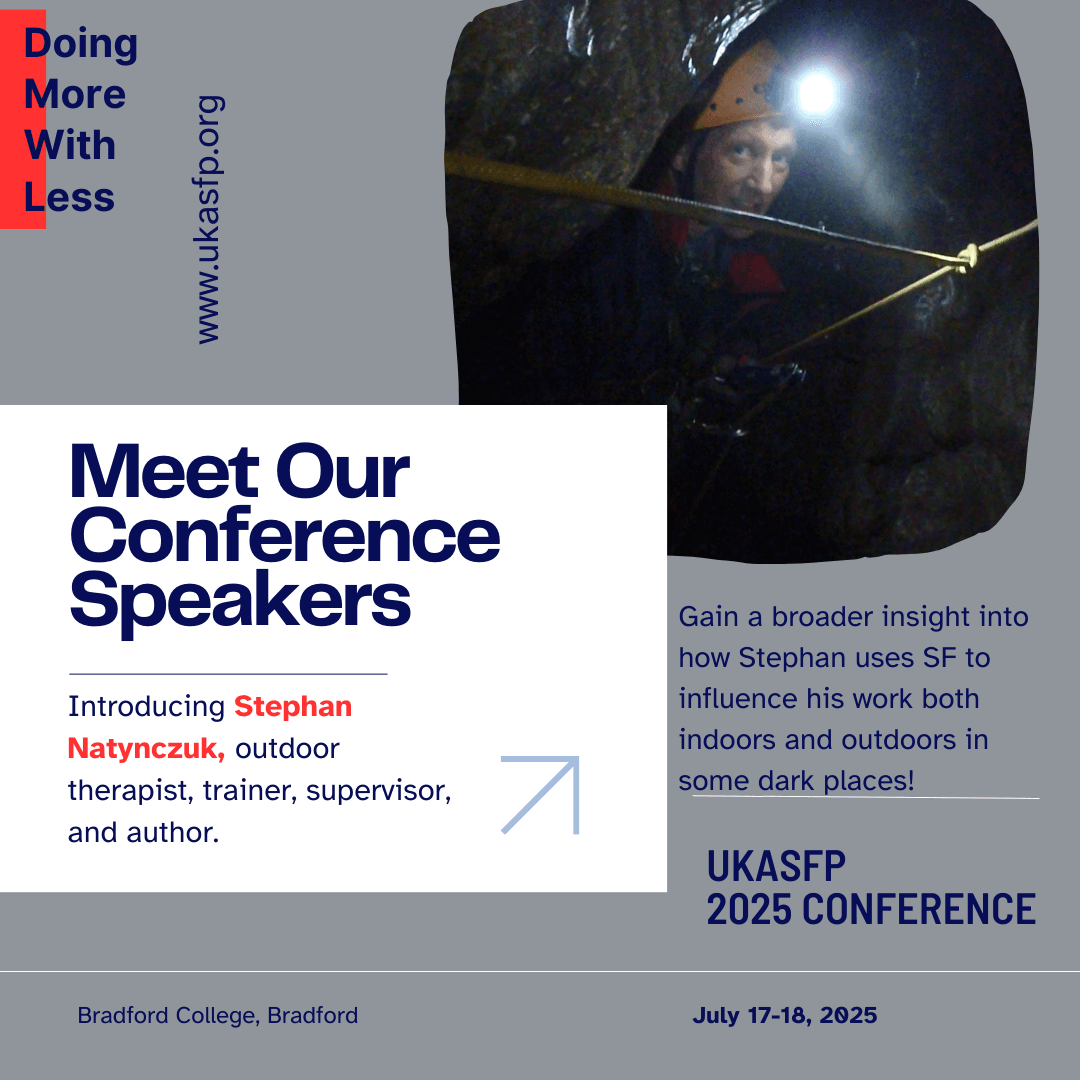 Doing More With Less

www.ukasfp.org

Meet Our Conference Speakers

Introducing Stephan Natynczuk, outdoor therapist, trainer, supervisor, and author.

Gain a broader insight into how Stephan uses SF to influence his work both indoors and outdoors in some dark places!

UKASFP 2025 CONFERENCE

Bradford College, Bradford

July 17-18, 2025